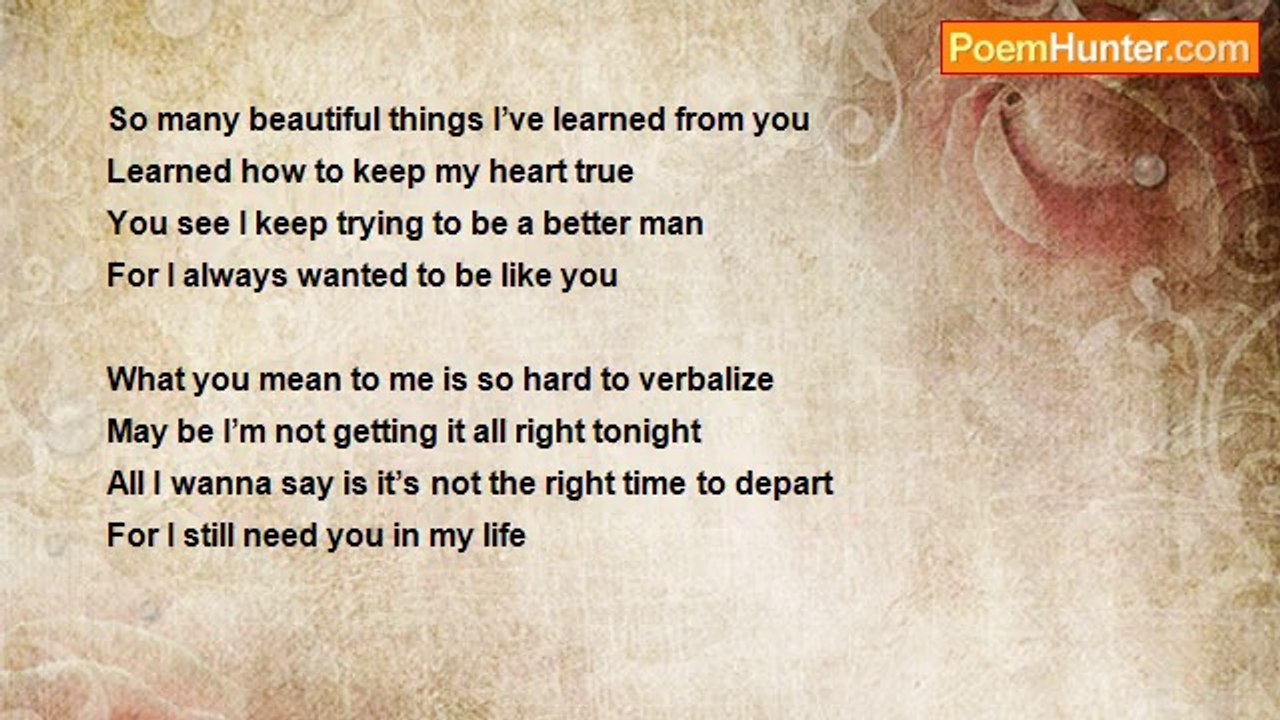 PoemHunter.com

So many beautiful things I’ve learned from you
Learned how to keep my heart true
You see I keep trying to be a better man
For I always wanted to be like you

What you mean to me is so hard to verbalize
May be I’m not getting it all right tonight
All I wanna say is it’s not the right time to depart
For I still need you in my life